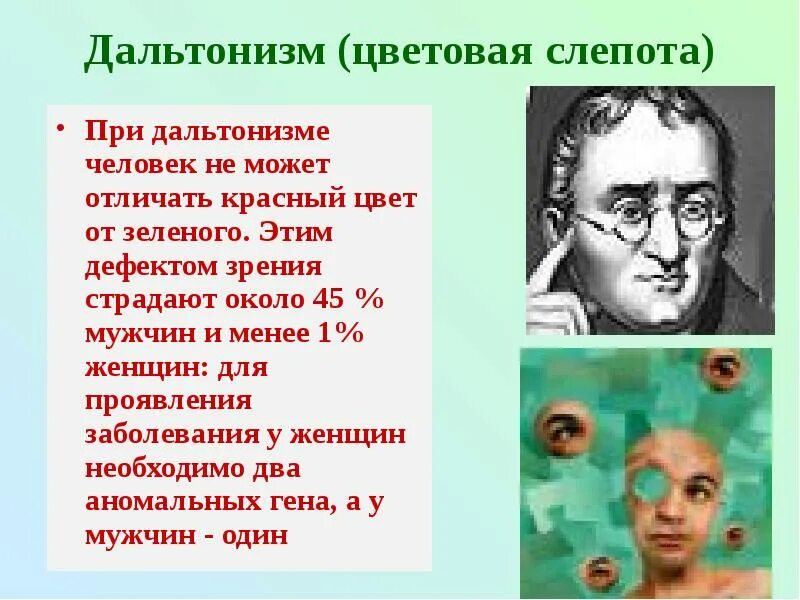 Дальтонизм (цветовая слепота)

• При дальтонизме человек не может отличать красный цвет от зеленого. Этим дефектом зрения страдают около 45 % мужчин и менее 1% женщин: для проявления заболевания у женщин необходимо два аномальных гена, а у мужчин - один